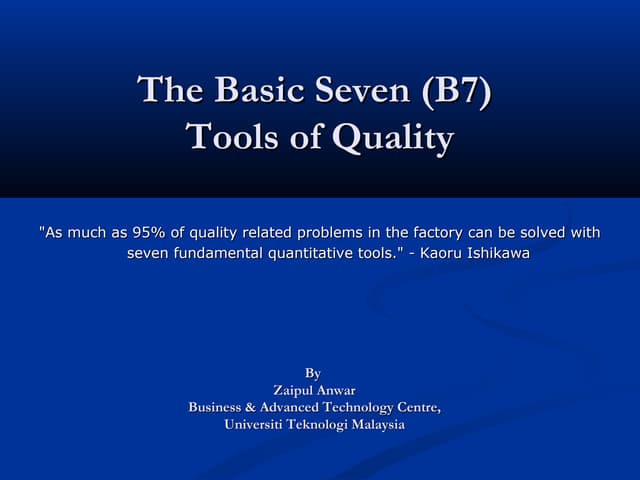 The Basic Seven (B7)
Tools of Quality

"As much as 95% of quality related problems in the factory can be solved with seven fundamental quantitative tools." - Kaoru Ishikawa

By
Zaipul Anwar
Business & Advanced Technology Centre,
Universiti Teknologi Malaysia